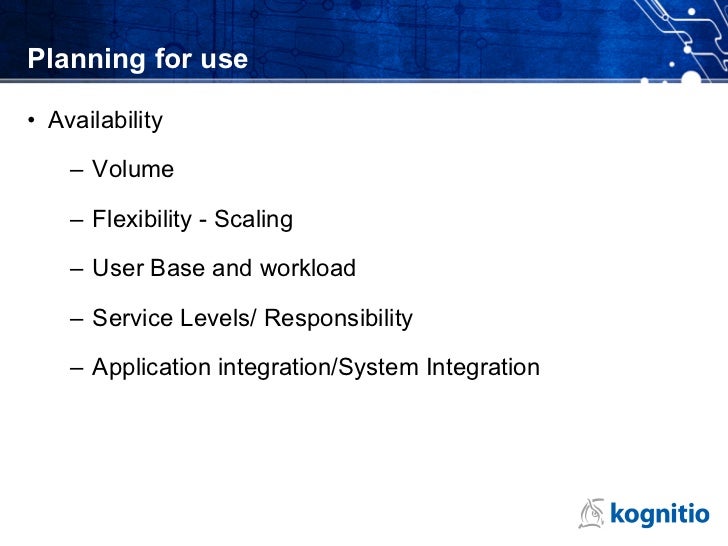 Planning for use

• Availability

– Volume

– Flexibility - Scaling

– User Base and workload

– Service Levels/ Responsibility

– Application integration/System Integration

kognitio